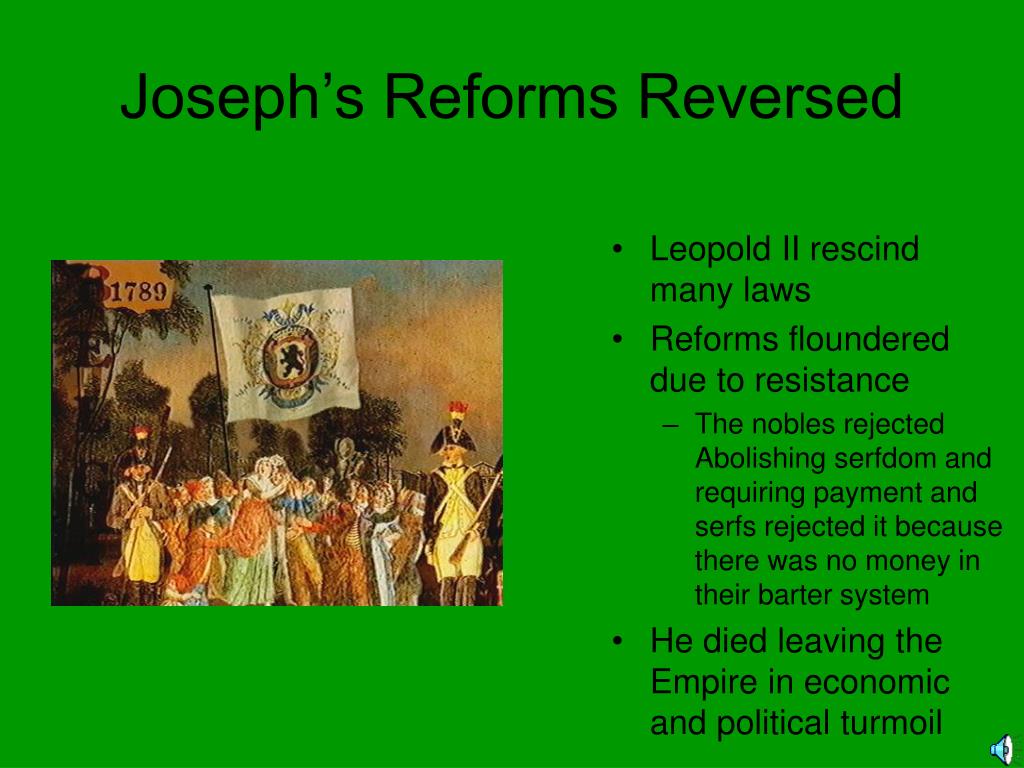 Joseph’s Reforms Reversed

1789

• Leopold II rescind many laws
• Reforms floundered due to resistance
  – The nobles rejected Abolishing serfdom and requiring payment and serfs rejected it because there was no money in their barter system
• He died leaving the Empire in economic and political turmoil